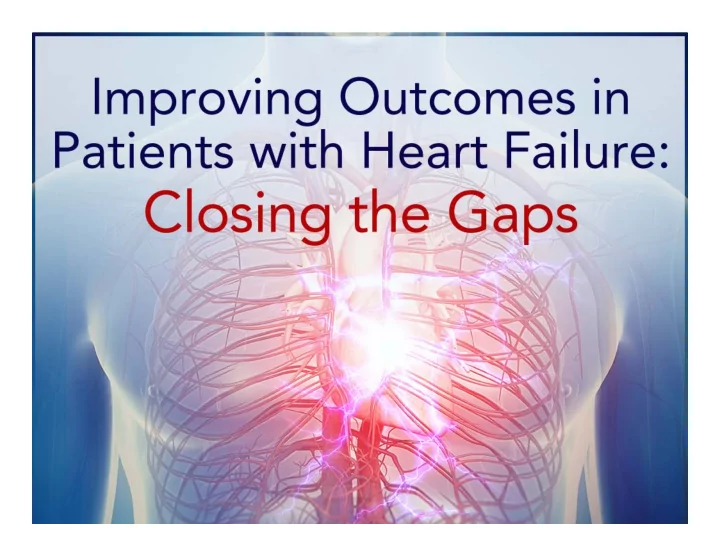 Improving Outcomes in Patients with Heart Failure:
Closing the Gaps